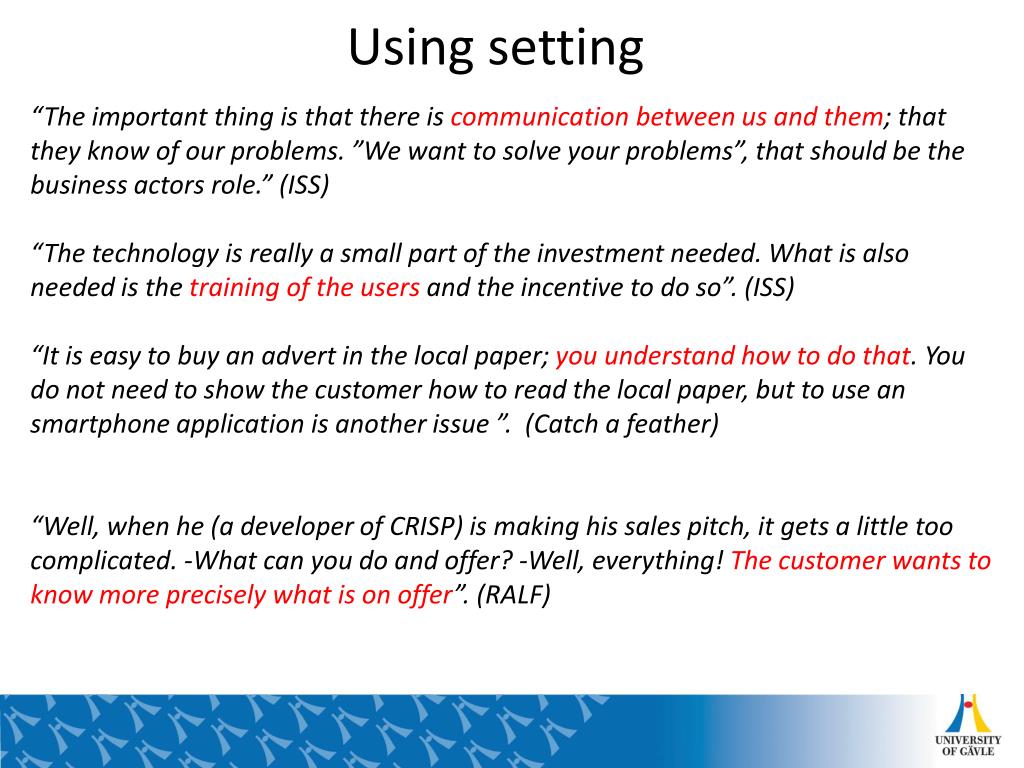 Using setting

“The important thing is that there is communication between us and them; that they know of our problems. ”We want to solve your problems”, that should be the business actors role.” (ISS)

“The technology is really a small part of the investment needed. What is also needed is the training of the users and the incentive to do so”. (ISS)

“It is easy to buy an advert in the local paper; you understand how to do that. You do not need to show the customer how to read the local paper, but to use an smartphone application is another issue ”. (Catch a feather)

“Well, when he (a developer of CRISP) is making his sales pitch, it gets a little too complicated. -What can you do and offer? -Well, everything! The customer wants to know more precisely what is on offer”. (RALF)

UNIVERSITY OF GÄVLE